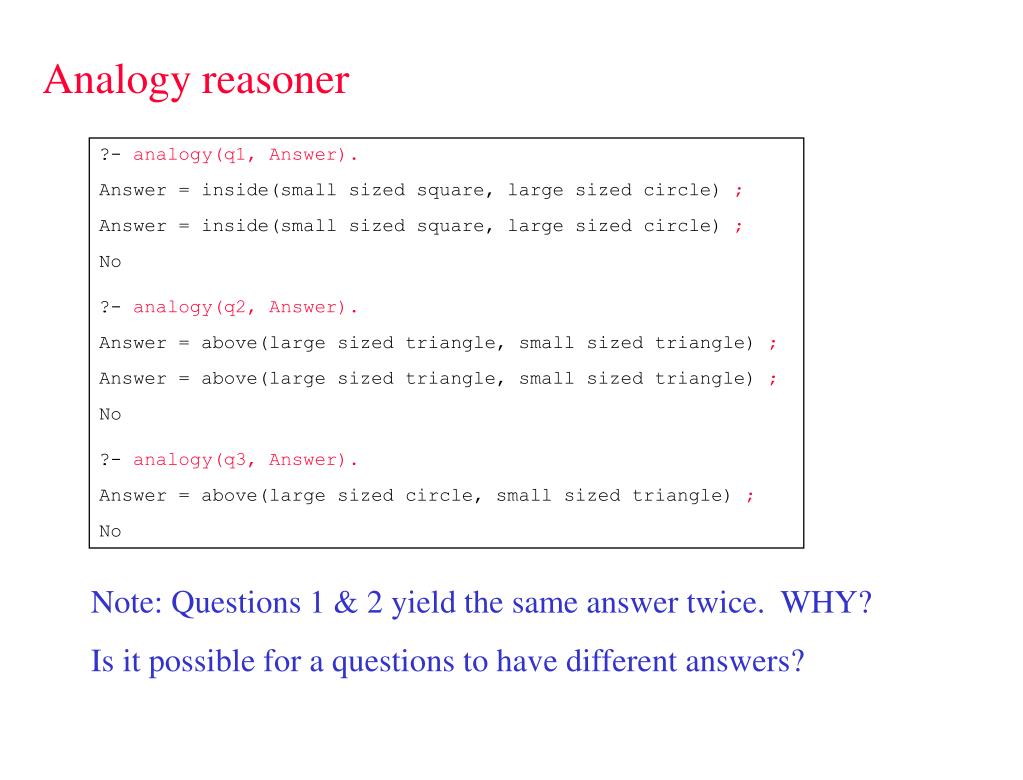 Analogy reasoner

?- analogy(q1, Answer).

Answer = inside(small sized square, large sized circle) ;

Answer = inside(small sized square, large sized circle) ;

No

?- analogy(q2, Answer).

Answer = above(large sized triangle, small sized triangle) ;

Answer = above(large sized triangle, small sized triangle) ;

No

?- analogy(q3, Answer).

Answer = above(large sized circle, small sized triangle) ;

No

Note: Questions 1 & 2 yield the same answer twice. WHY?

Is it possible for a questions to have different answers?